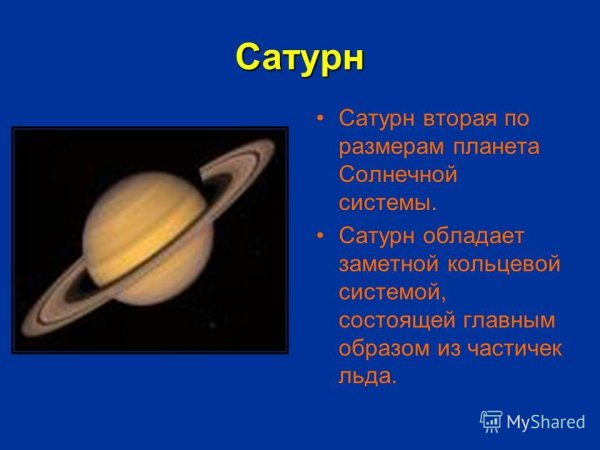 Сатурн

• Сатурн вторая по размерам планета Солнечной системы.
• Сатурн обладает заметной кольцевой системой, состоящей главным образом из частичек льда.

MyShared